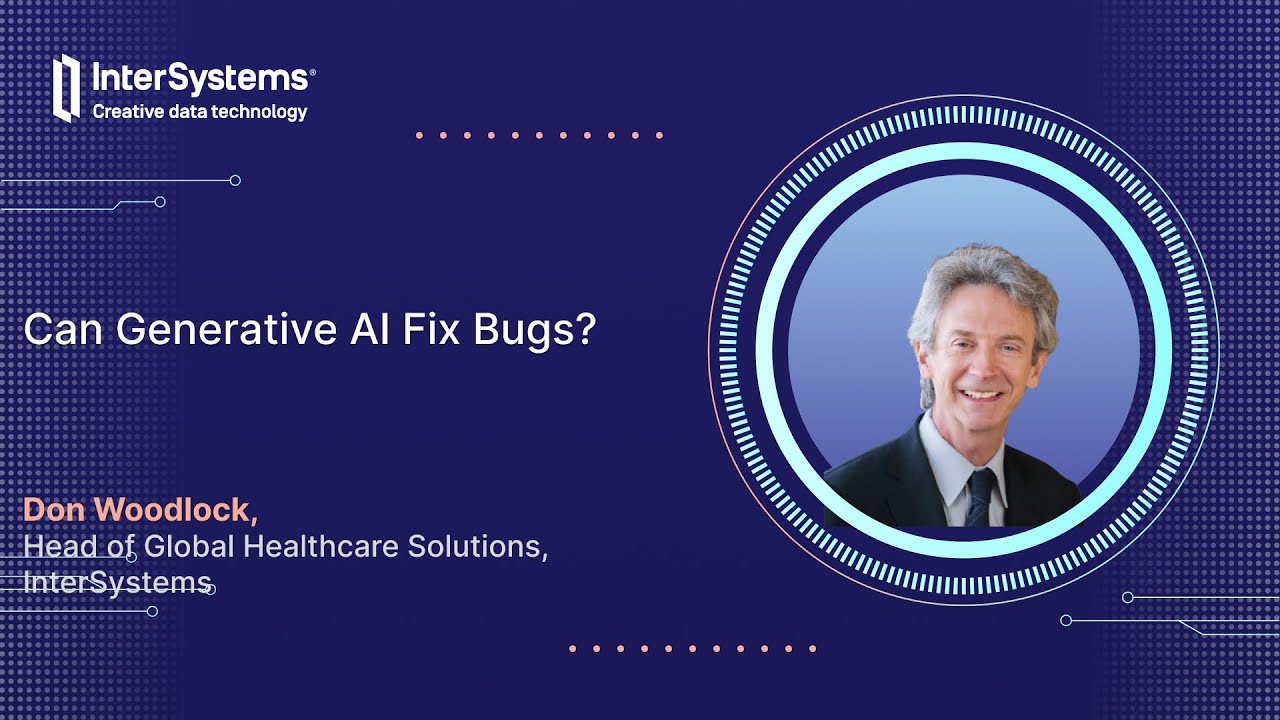 InterSystems®
Creative data technology

Can Generative AI Fix Bugs?

Don Woodlock,
Head of Global Healthcare Solutions,
InterSystems